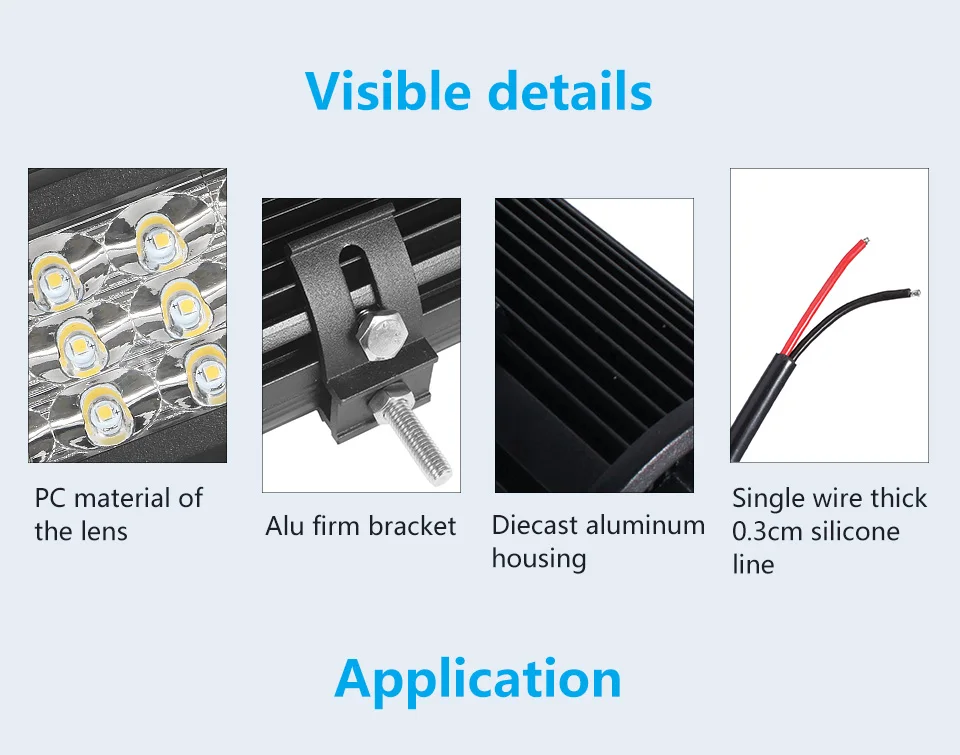 Visible details

PC material of the lens

Alu firm bracket

Diecast aluminum housing

Single wire thick 0.3cm silicone line

Application